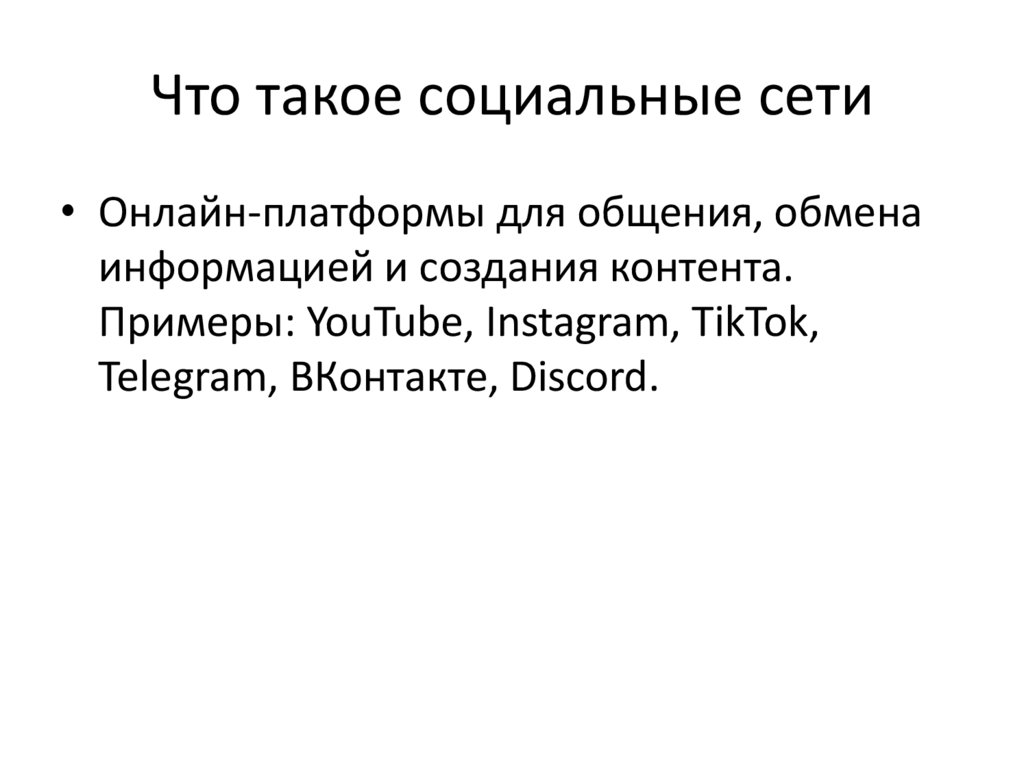 Что такое социальные сети

• Онлайн-платформы для общения, обмена информацией и создания контента. Примеры: YouTube, Instagram, TikTok, Telegram, ВКонтакте, Discord.